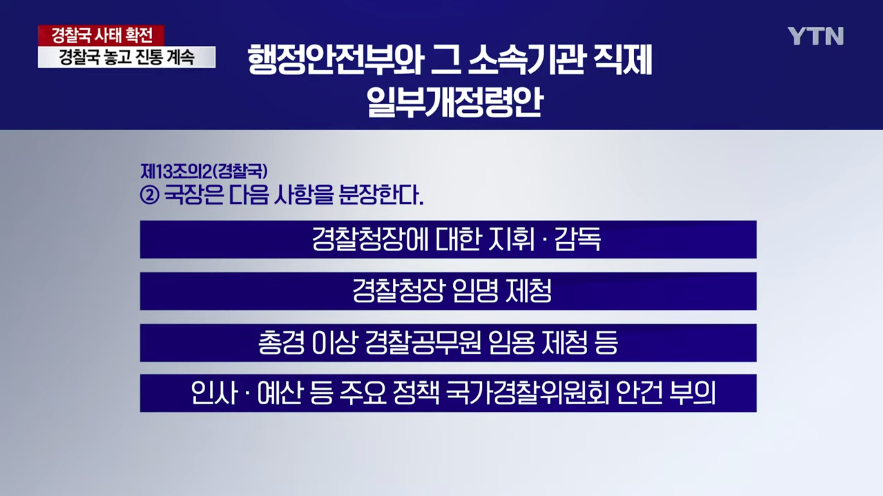 경찰국 사태 확전
경찰국 놓고 진통 계속

YTN

행정안전부와 그 소속기관 직제
일부개정령안

제13조의2(경찰국)
② 국장은 다음 사항을 분장한다.

경찰청장에 대한 지휘 · 감독

경찰청장 임명 제청

총경 이상 경찰공무원 임용 제청 등

인사 · 예산 등 주요 정책 국가경찰위원회 안건 부의